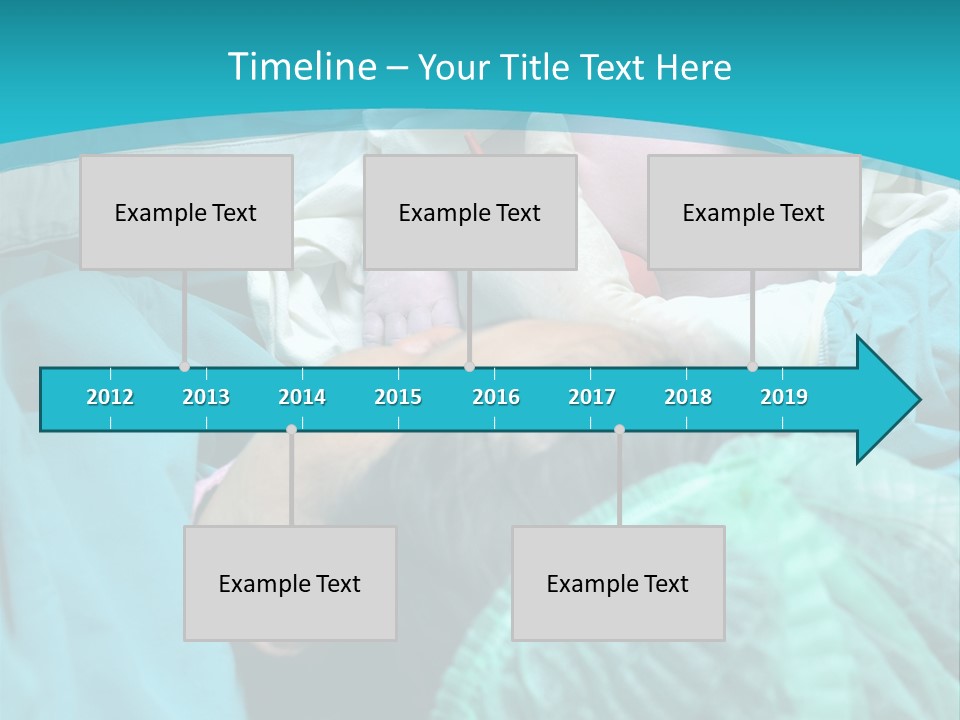 Timeline – Your Title Text Here

Example Text

Example Text

Example Text

2012 2013 2014 2015 2016 2017 2018 2019

Example Text

Example Text